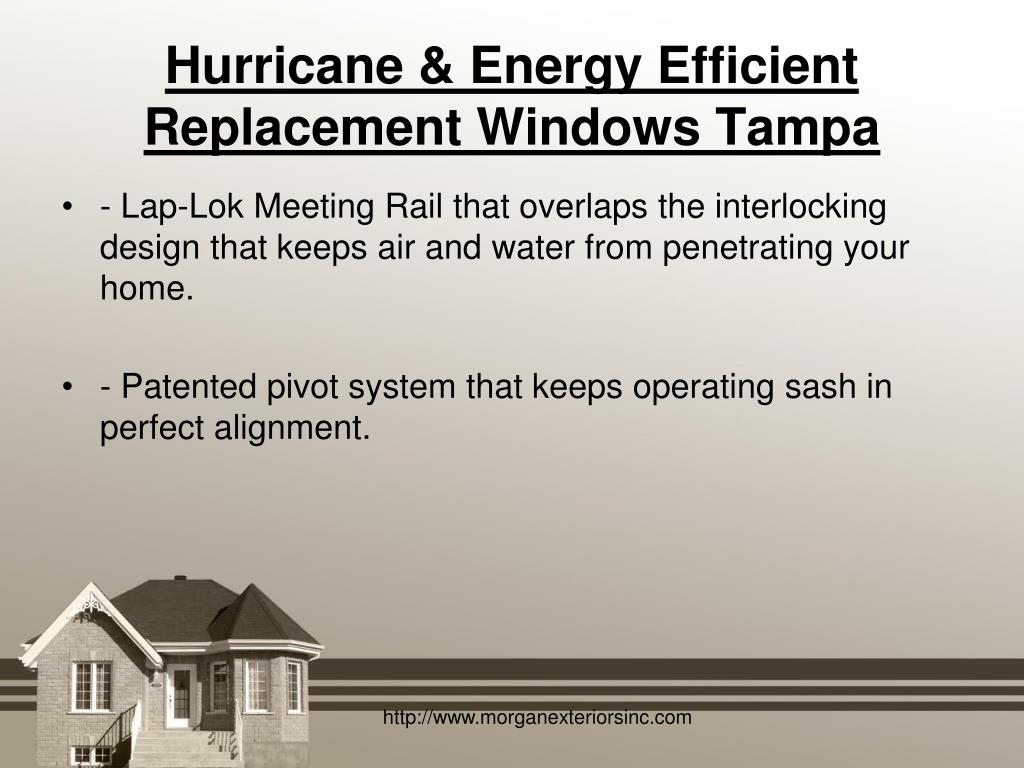 Hurricane & Energy Efficient Replacement Windows Tampa

• - Lap-Lok Meeting Rail that overlaps the interlocking design that keeps air and water from penetrating your home.

• - Patented pivot system that keeps operating sash in perfect alignment.

http://www.morganexteriorsinc.com